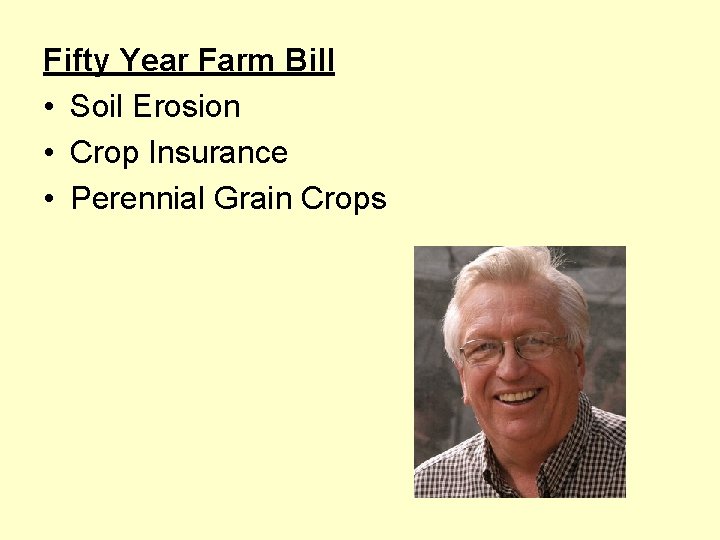 Fifty Year Farm Bill

• Soil Erosion
• Crop Insurance
• Perennial Grain Crops